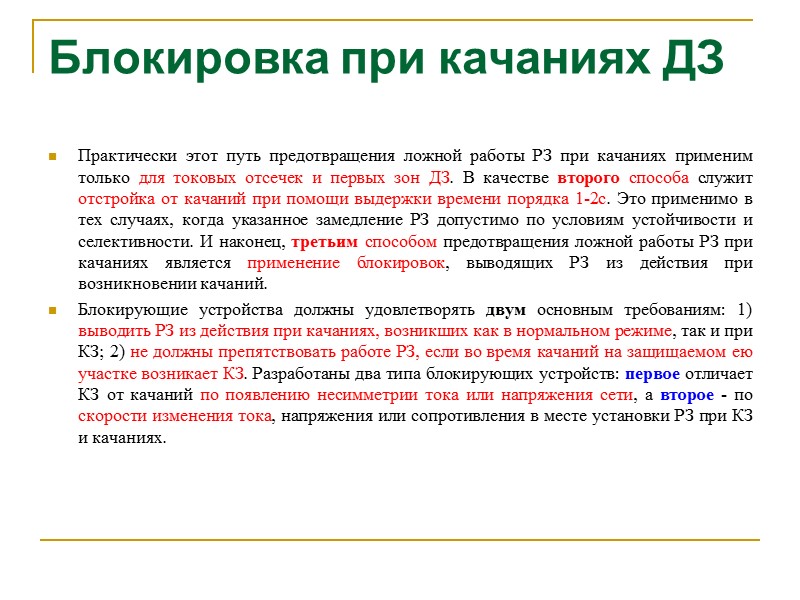 Блокировка при качаниях ДЗ

Практически этот путь предотвращения ложной работы РЗ при качаниях применим только для токовых отсечек и первых зон ДЗ. В качестве второго способа служит отстройка от качаний при помощи выдержки времени порядка 1-2с. Это применимо в тех случаях, когда указанное замедление РЗ допустимо по условиям устойчивости и селективности. И наконец, третьим способом предотвращения ложной работы РЗ при качаниях является применение блокировок, выводящих РЗ из действия при возникновении качаний.

Блокирующие устройства должны удовлетворять двум основным требованиям: 1) выводить РЗ из действия при качаниях, возникших как в нормальном режиме, так и при КЗ; 2) не должны препятствовать работе РЗ, если во время качаний на защищаемом ею участке возникает КЗ. Разработаны два типа блокирующих устройств: первое отличает КЗ от качаний по появлению несимметрии тока или напряжения сети, а второе - по скорости изменения тока, напряжения или сопротивления в месте установки РЗ при КЗ и качаниях.